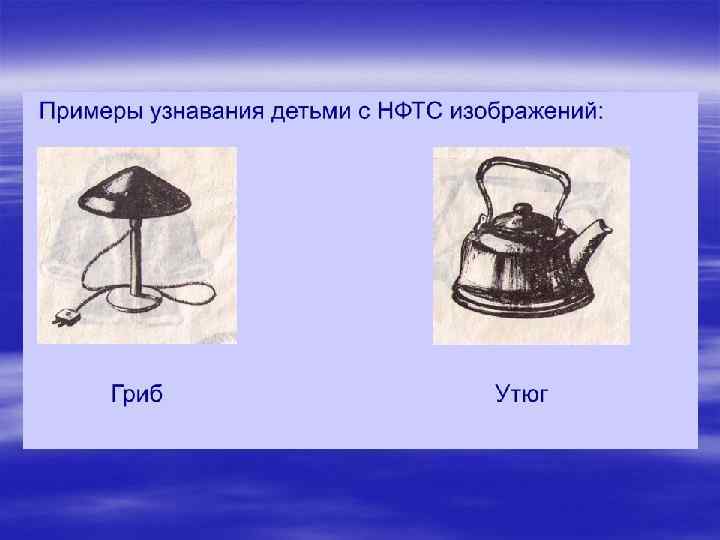 Примеры узнавания детьми с НФТС изображений:

Гриб

Утюг